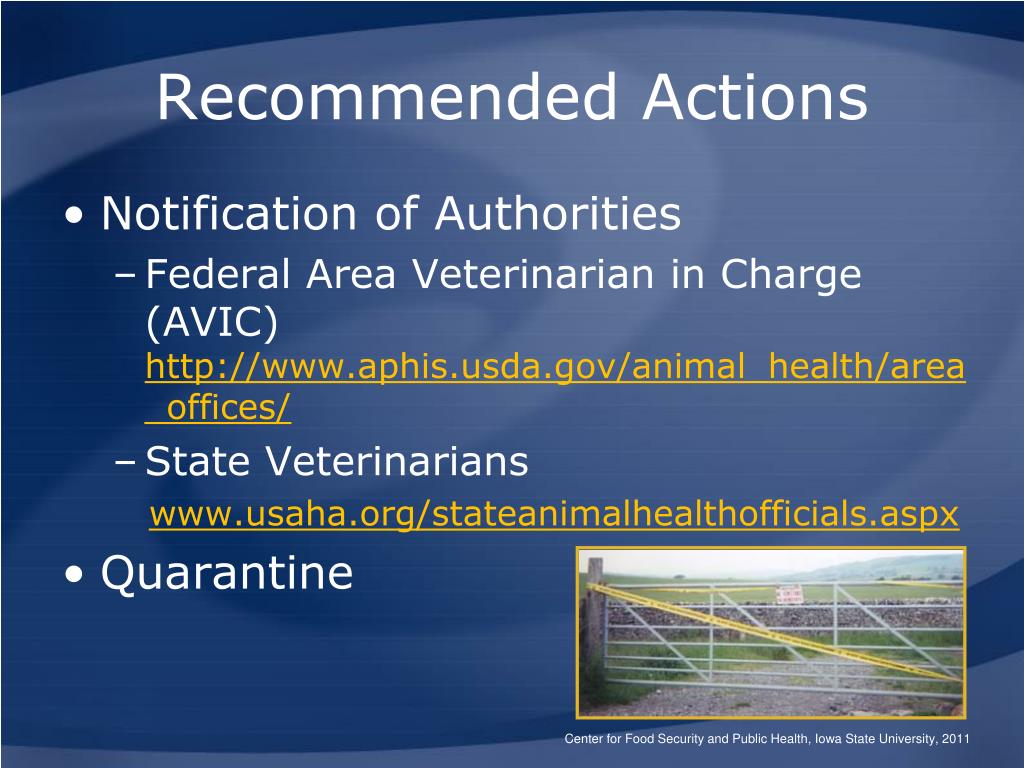 Recommended Actions

• Notification of Authorities
 – Federal Area Veterinarian in Charge (AVIC) http://www.aphis.usda.gov/animal_health/area_offices/
 – State Veterinarians www.usaha.org/stateanimalhealthofficials.aspx

• Quarantine

Center for Food Security and Public Health, Iowa State University, 2011